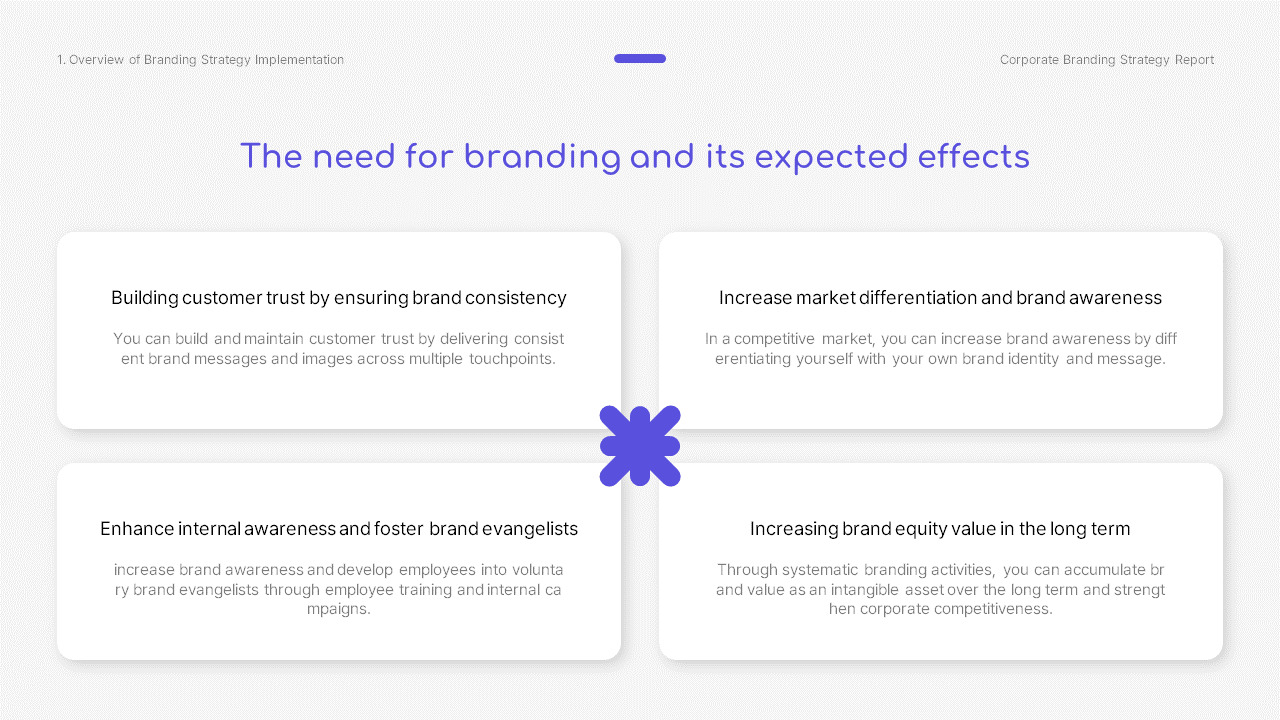 1. Overview of Branding Strategy Implementation

Corporate Branding Strategy Report

The need for branding and its expected effects

Building customer trust by ensuring brand consistency

You can build and maintain customer trust by delivering consist ent brand messages and images across multiple touchpoints.

Increase market differentiation and brand awareness

In a competitive market, you can increase brand awareness by diff erentiating yourself with your own brand identity and message.

Enhance internal awareness and foster brand evangelists

increase brand awareness and develop employees into volunta ry brand evangelists through employee training and internal ca mpaigns.

Increasing brand equity value in the long term

Through systematic branding activities, you can accumulate br and value as an intangible asset over the long term and strengt hen corporate competitiveness.